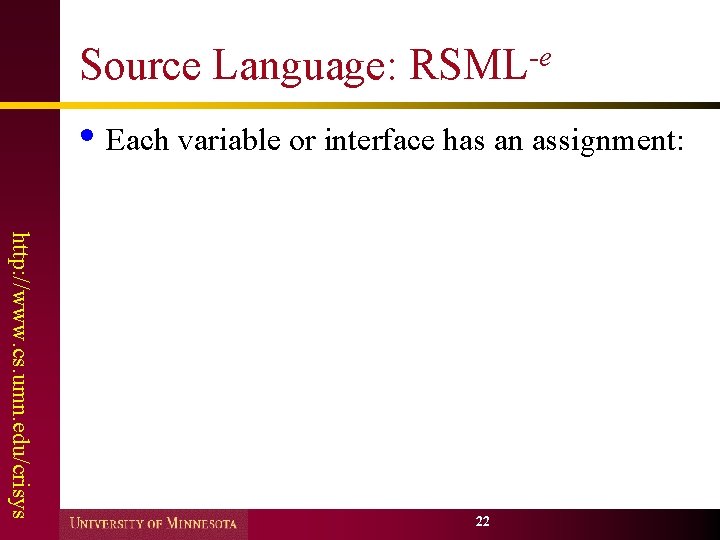 Source Language: RSML$^{-e}$

• Each variable or interface has an assignment:

http://www.cs.umn.edu/crisys

UNIVERSITY OF MINNESOTA

22